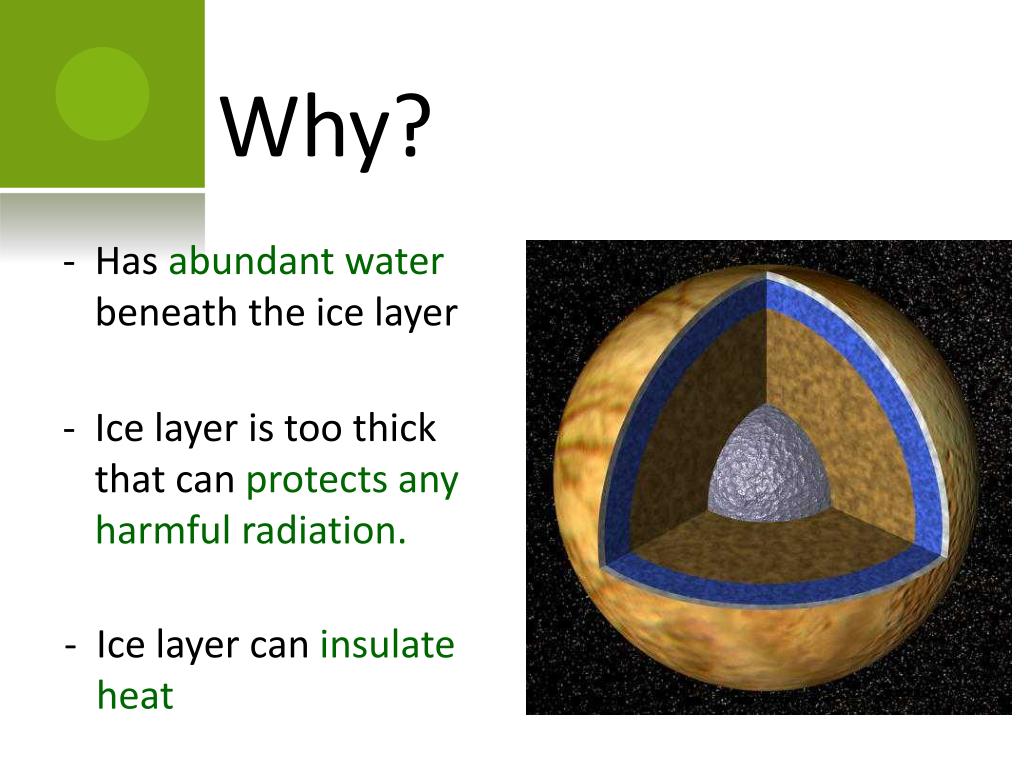 Why?

- Has abundant water beneath the ice layer

- Ice layer is too thick that can protects any harmful radiation.

- Ice layer can insulate heat